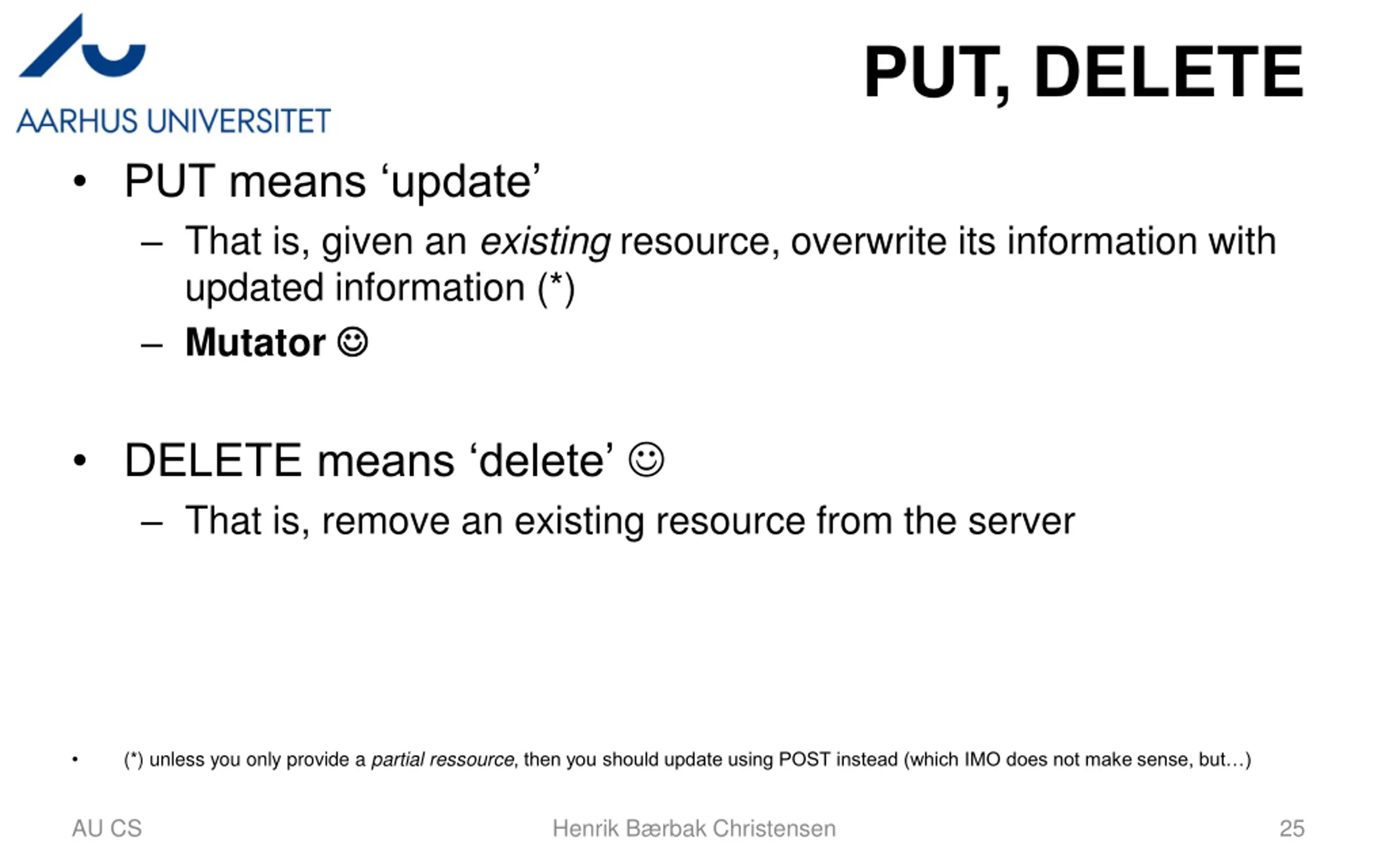 AARHUS UNIVERSITET

PUT, DELETE

• PUT means ‘update’
 – That is, given an existing resource, overwrite its information with updated information (*)
 – Mutator ☺

• DELETE means ‘delete’ ☺
 – That is, remove an existing resource from the server

• (*) unless you only provide a partial ressource, then you should update using POST instead (which IMO does not make sense, but…)

AU CS Henrik Bærbak Christensen 25